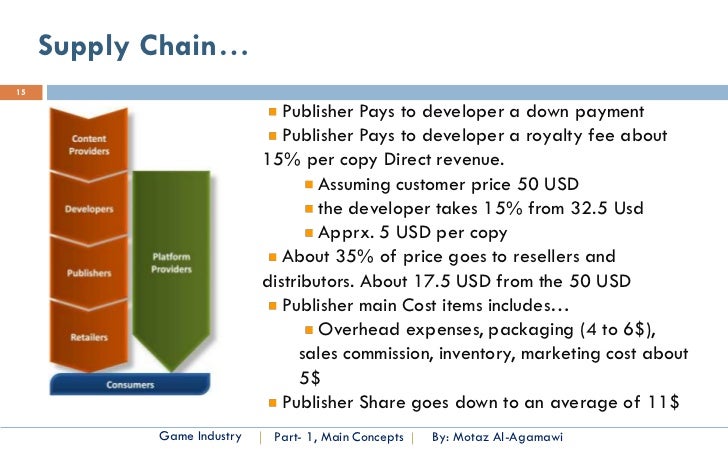 Supply Chain…

15

Content Providers

Developers

Publishers

Retailers

Platform Providers

Consumers

Publisher Pays to developer a down payment

Publisher Pays to developer a royalty fee about 15% per copy Direct revenue.

Assuming customer price 50 USD

the developer takes 15% from 32.5 Usd

Apprx. 5 USD per copy

About 35% of price goes to resellers and distributors. About 17.5 USD from the 50 USD

Publisher main Cost items includes…

Overhead expenses, packaging (4 to 6$), sales commission, inventory, marketing cost about 5$

Publisher Share goes down to an average of 11$

Game Industry | Part- 1, Main Concepts | By: Motaz Al-Agamawi